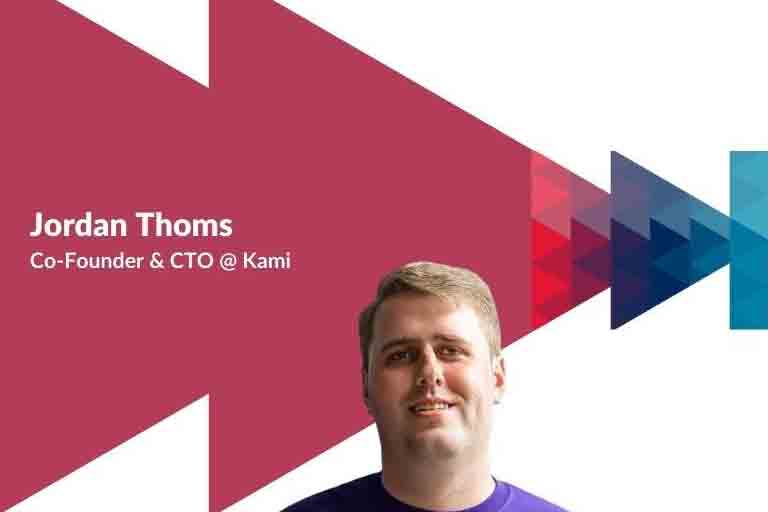 Jordan Thoms
Co-Founder & CTO @ Kami